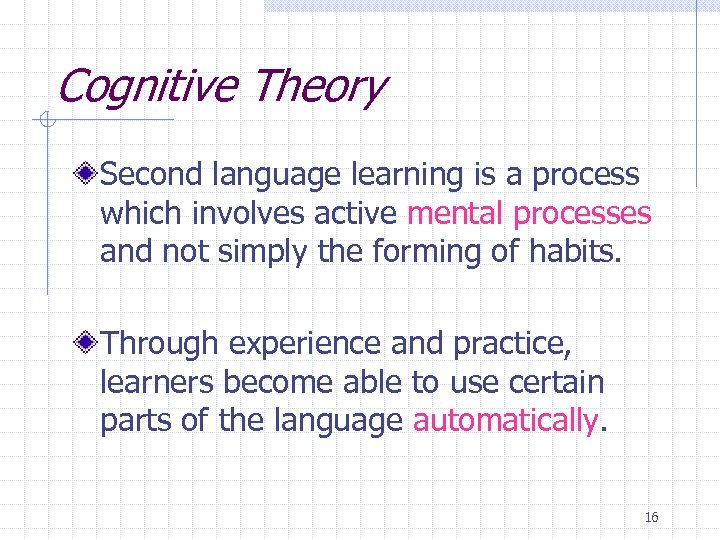 Cognitive Theory

Second language learning is a process which involves active mental processes and not simply the forming of habits.

Through experience and practice, learners become able to use certain parts of the language automatically.

16